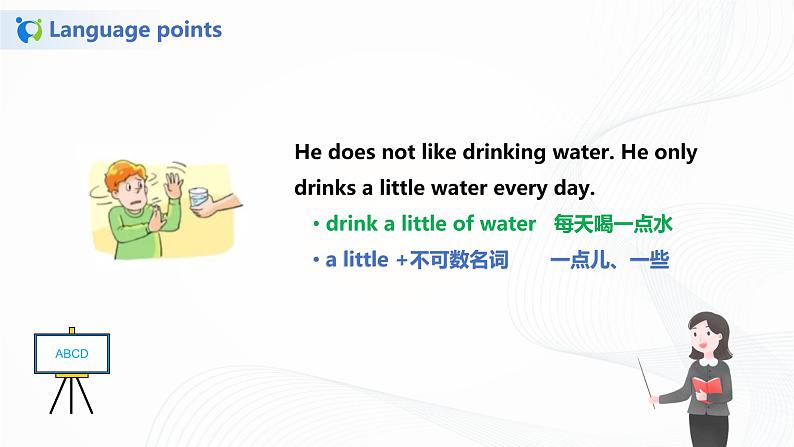 Language points

He does not like drinking water. He only drinks a little water every day.

・drink a little of water 每天喝一点水

・a little +不可数名词 一点儿、一些

ABCD